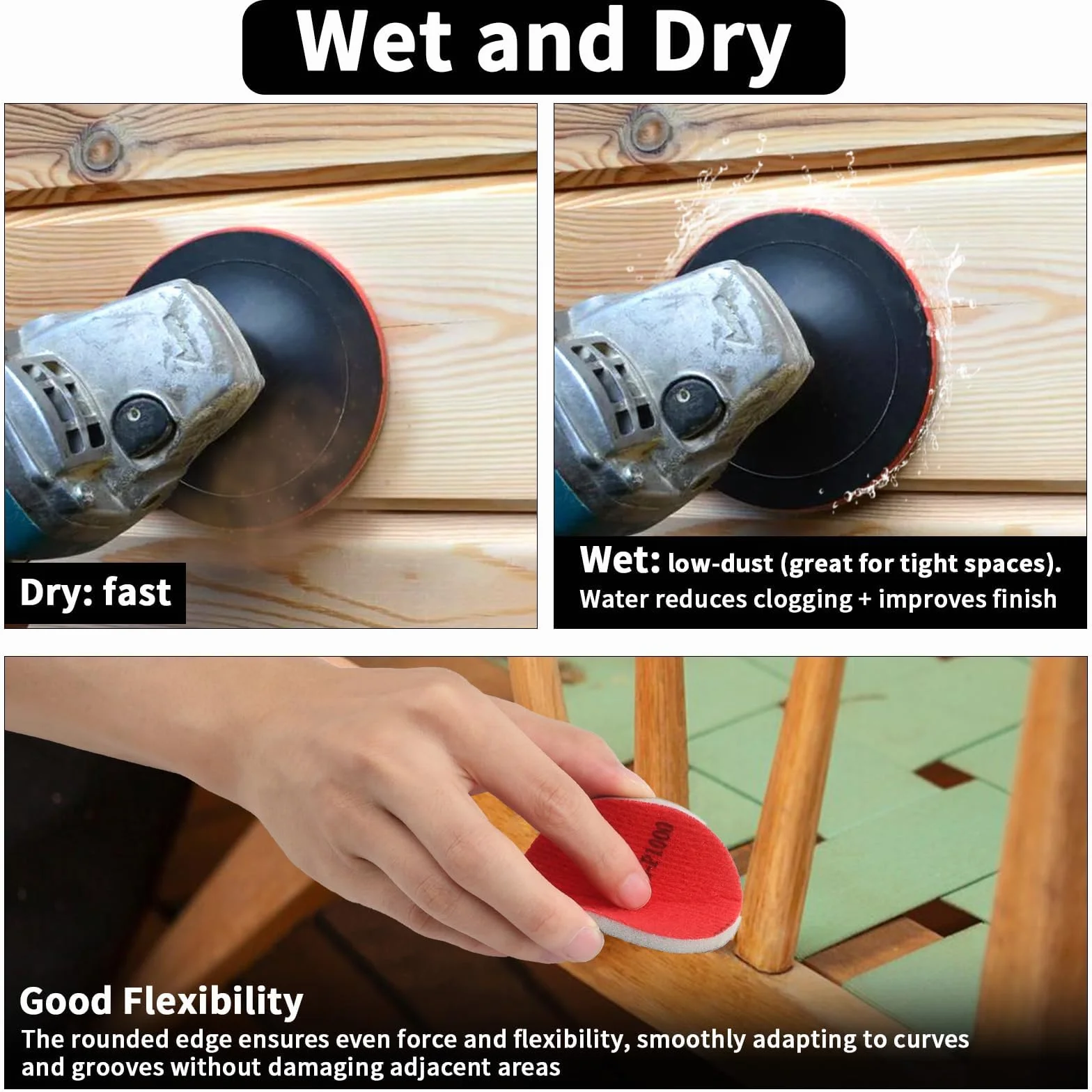 Wet and Dry

Dry: fast

Wet: low-dust (great for tight spaces). Water reduces clogging + improves finish

P1000

Good Flexibility

The rounded edge ensures even force and flexibility, smoothly adapting to curves and grooves without damaging adjacent areas